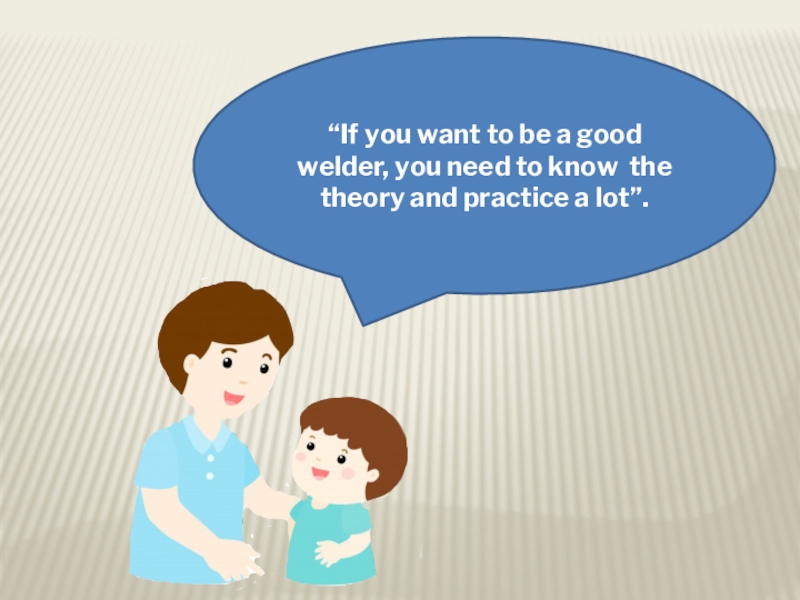 “If you want to be a good welder, you need to know the theory and practice a lot”.